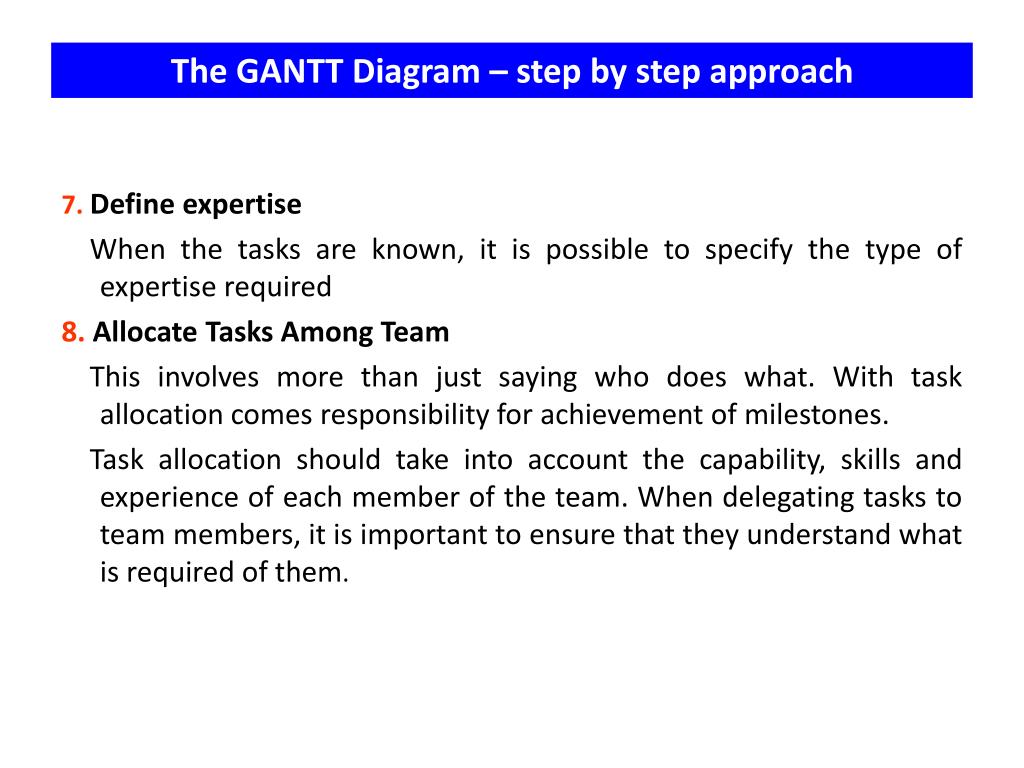 The GANTT Diagram – step by step approach

7. Define expertise

When the tasks are known, it is possible to specify the type of expertise required

8. Allocate Tasks Among Team

This involves more than just saying who does what. With task allocation comes responsibility for achievement of milestones.

Task allocation should take into account the capability, skills and experience of each member of the team. When delegating tasks to team members, it is important to ensure that they understand what is required of them.